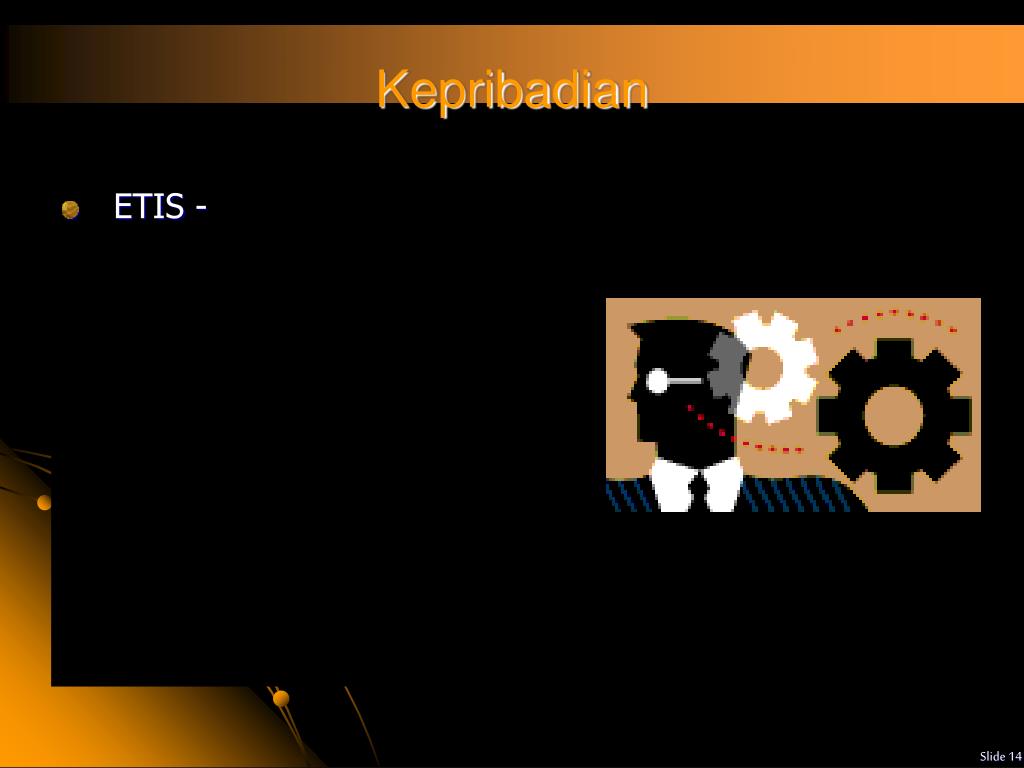 Kepribadian

• ETIS -

Slide 14